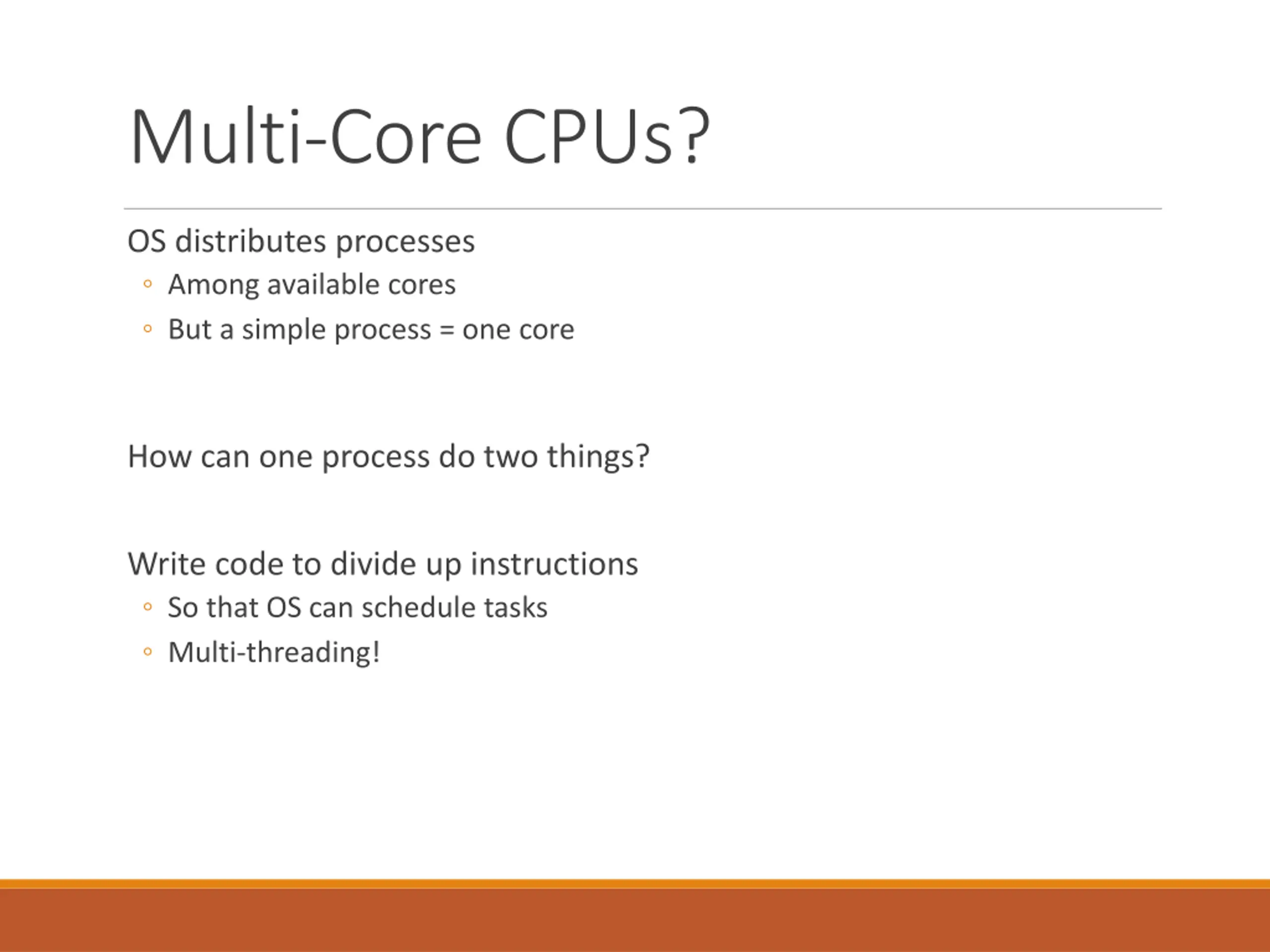 Multi-Core CPUs?

OS distributes processes

◦ Among available cores

◦ But a simple process = one core

How can one process do two things?

Write code to divide up instructions

◦ So that OS can schedule tasks

◦ Multi-threading!